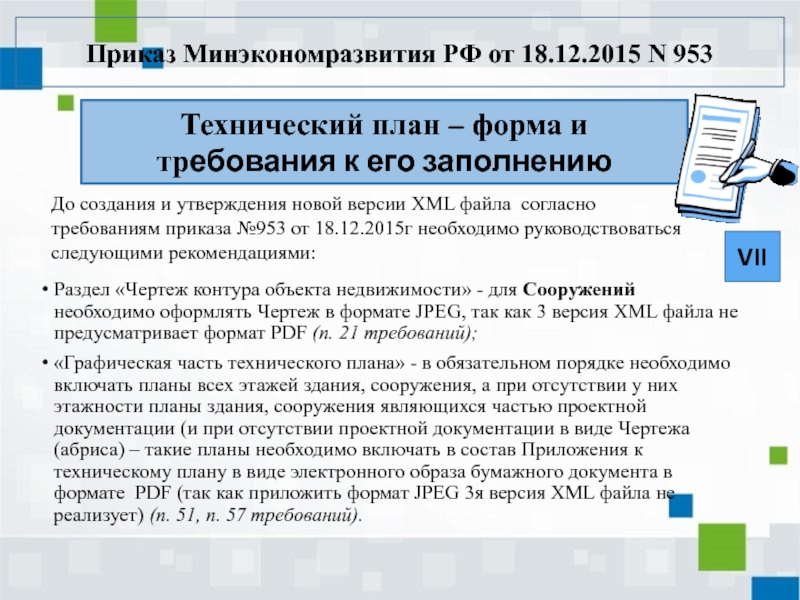 Приказ Минэкономразвития РФ от 18.12.2015 N 953

Технический план – форма и требования к его заполнению

До создания и утверждения новой версии XML файла согласно требованиям приказа №953 от 18.12.2015г необходимо руководствоваться следующими рекомендациями:

VII

• Раздел «Чертеж контура объекта недвижимости» - для Сооружений необходимо оформлять Чертеж в формате JPEG, так как 3 версия XML файла не предусматривает формат PDF (п. 21 требований);

• «Графическая часть технического плана» - в обязательном порядке необходимо включать планы всех этажей здания, сооружения, а при отсутствии у них этажности планы здания, сооружения являющихся частью проектной документации (и при отсутствии проектной документации в виде Чертежа (абриса) – такие планы необходимо включать в состав Приложения к техническому плану в виде электронного образа бумажного документа в формате PDF (так как приложить формат JPEG 3я версия XML файла не реализует) (п. 51, п. 57 требований).